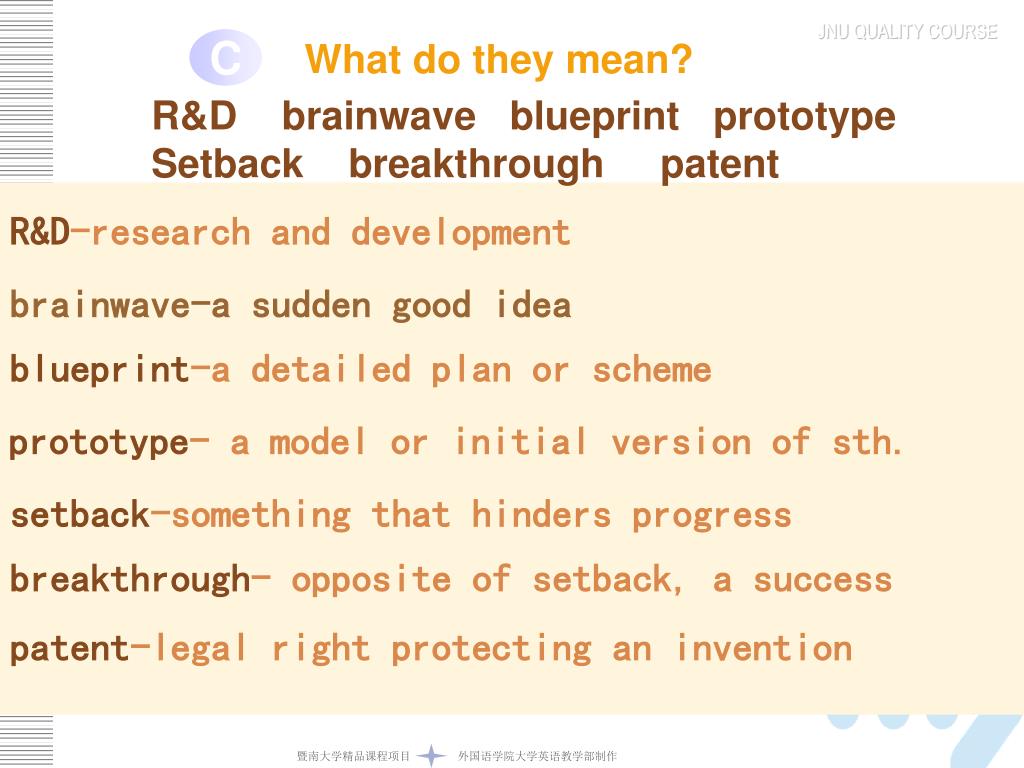 JNU QUALITY COURSE

C What do they mean?

R&D brainwave blueprint prototype Setback breakthrough patent

R&D-research and development

brainwave-a sudden good idea

blueprint-a detailed plan or scheme

prototype- a model or initial version of sth.

setback-something that hinders progress

breakthrough- opposite of setback, a success

patent-legal right protecting an invention

暨南大学精品课程项目 外国语学院大学英语教学部制作